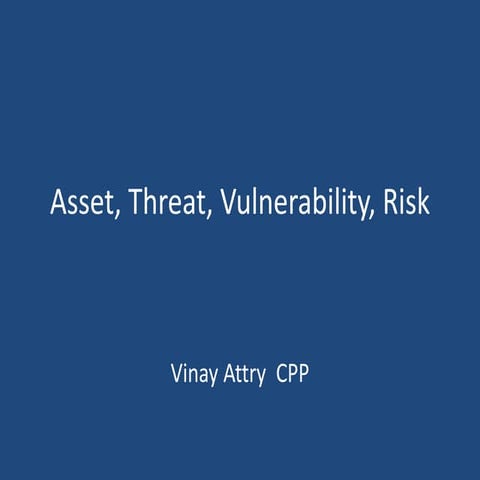 Asset, Threat, Vulnerability, Risk

Vinay Attry CPP